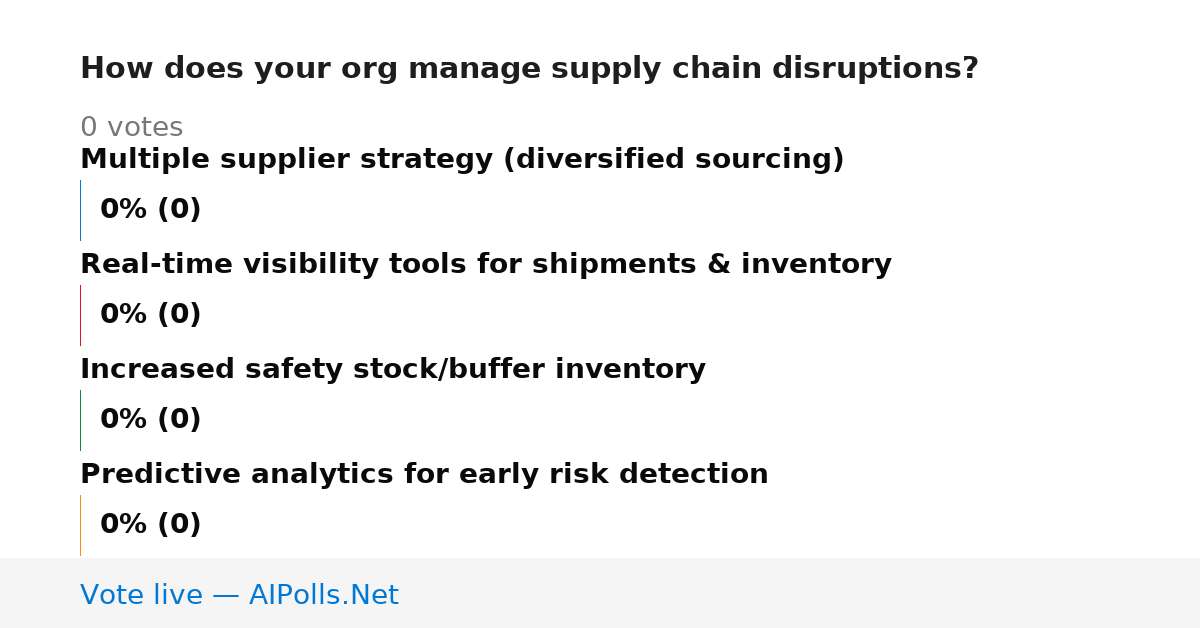 How does your org manage supply chain disruptions?

0 votes

Multiple supplier strategy (diversified sourcing)

0% (0)

Real-time visibility tools for shipments & inventory

0% (0)

Increased safety stock/buffer inventory

0% (0)

Predictive analytics for early risk detection

0% (0)

Vote live — AIPolls.Net